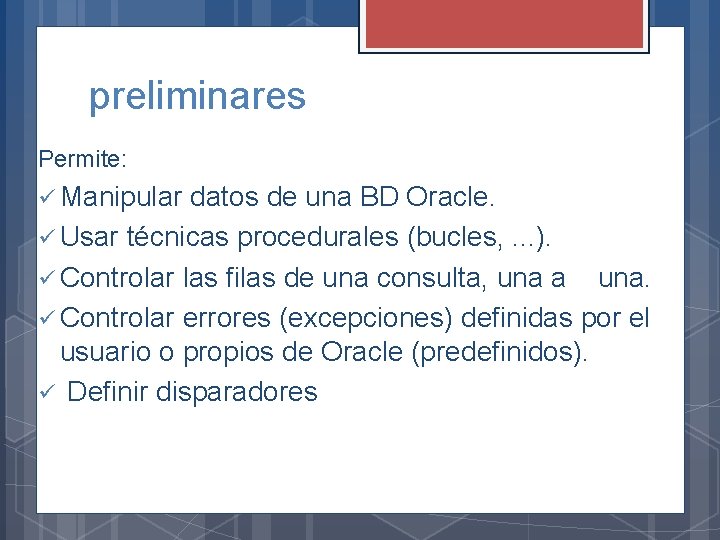 preliminares

Permite:

✓ Manipular datos de una BD Oracle.
✓ Usar técnicas procedurales (bucles, ...).
✓ Controlar las filas de una consulta, una a una.
✓ Controlar errores (excepciones) definidas por el usuario o propios de Oracle (predefinidos).
✓ Definir disparadores